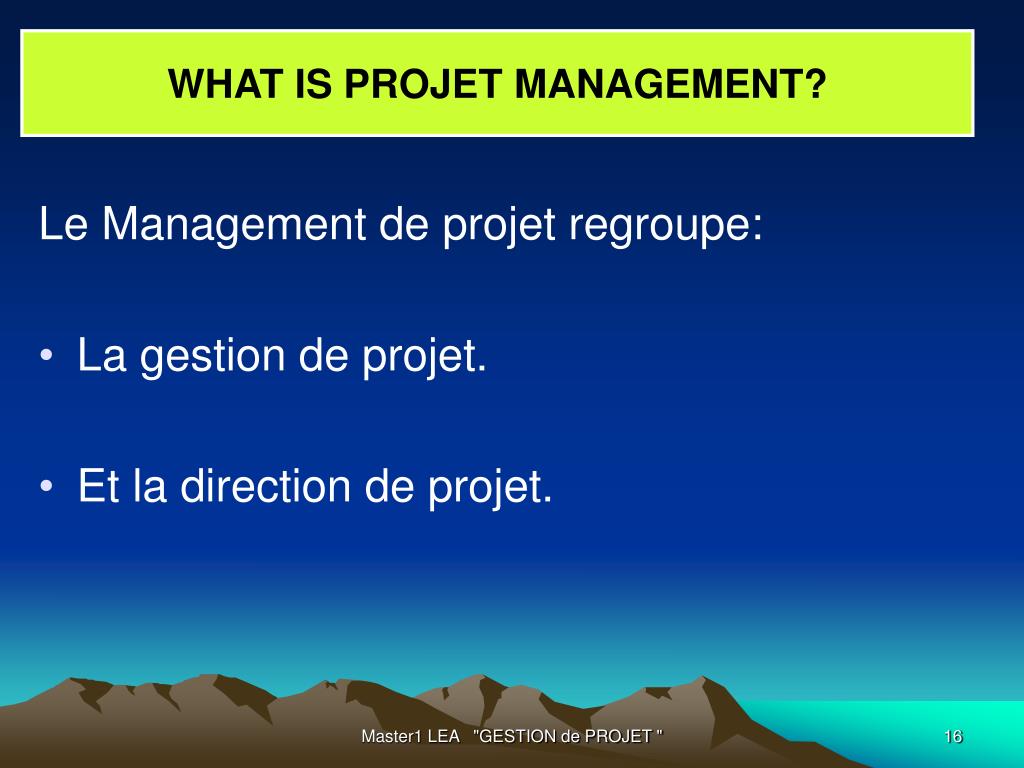 WHAT IS PROJET MANAGEMENT?

Le Management de projet regroupe:

• La gestion de projet.

• Et la direction de projet.

Master1 LEA "GESTION de PROJET "

16